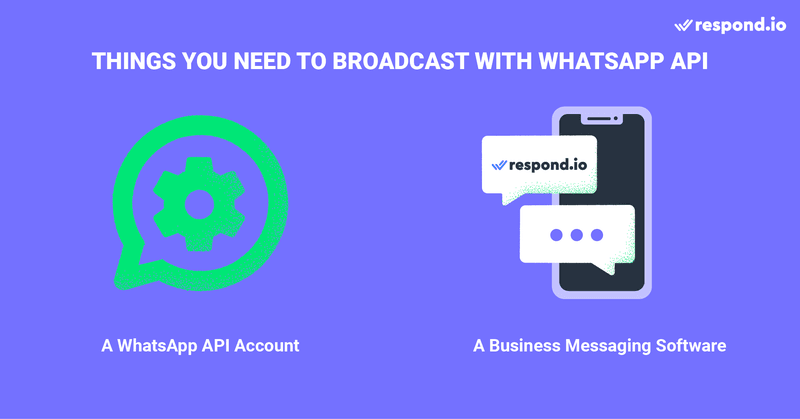 respond.io

THINGS YOU NEED TO BROADCAST WITH WHATSAPP API

respond.io

A WhatsApp API Account

A Business Messaging Software